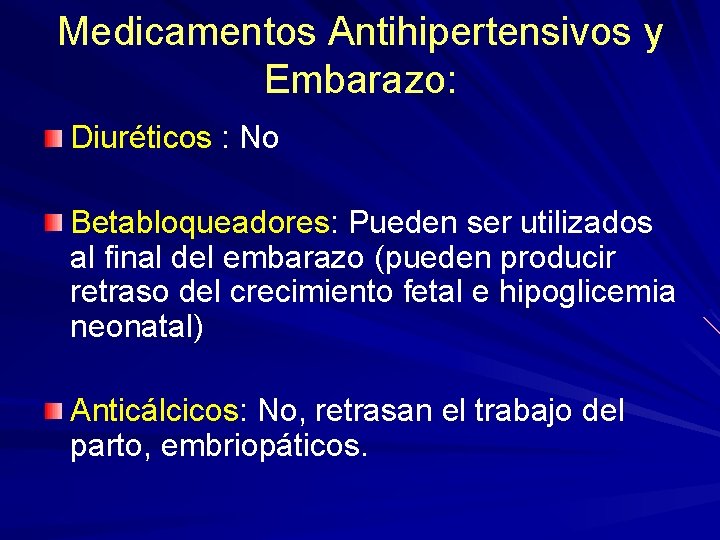 Medicamentos Antihipertensivos y Embarazo:

Diuréticos : No

Betabloqueadores: Pueden ser utilizados al final del embarazo (pueden producir retraso del crecimiento fetal e hipoglicemia neonatal)

Anticálcicos: No, retrasan el trabajo del parto, embriopáticos.